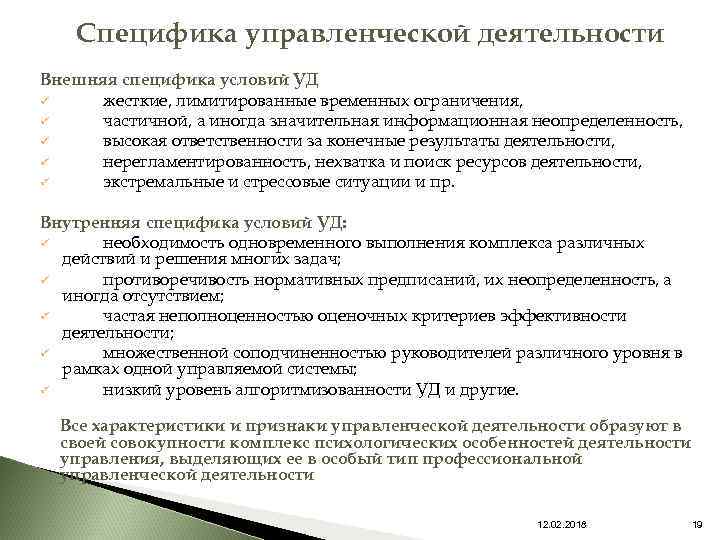 Специфика управленческой деятельности

Внешняя специфика условий УД
✓ жесткие, лимитированные временных ограничения,
✓ частичной, а иногда значительная информационная неопределенность,
✓ высокая ответственности за конечные результаты деятельности,
✓ нерегламентированность, нехватка и поиск ресурсов деятельности,
✓ экстремальные и стрессовые ситуации и пр.

Внутренняя специфика условий УД:
✓ необходимость одновременного выполнения комплекса различных действий и решения многих задач;
✓ противоречивость нормативных предписаний, их неопределенность, а иногда отсутствием;
✓ частая неполноценностью оценочных критериев эффективности деятельности;
✓ множественной соподчиненностью руководителей различного уровня в рамках одной управляемой системы;
✓ низкий уровень алгоритмизованности УД и другие.

Все характеристики и признаки управленческой деятельности образуют в своей совокупности комплекс психологических особенностей деятельности управления, выделяющих ее в особый тип профессиональной управленческой деятельности

12.02.2018

19